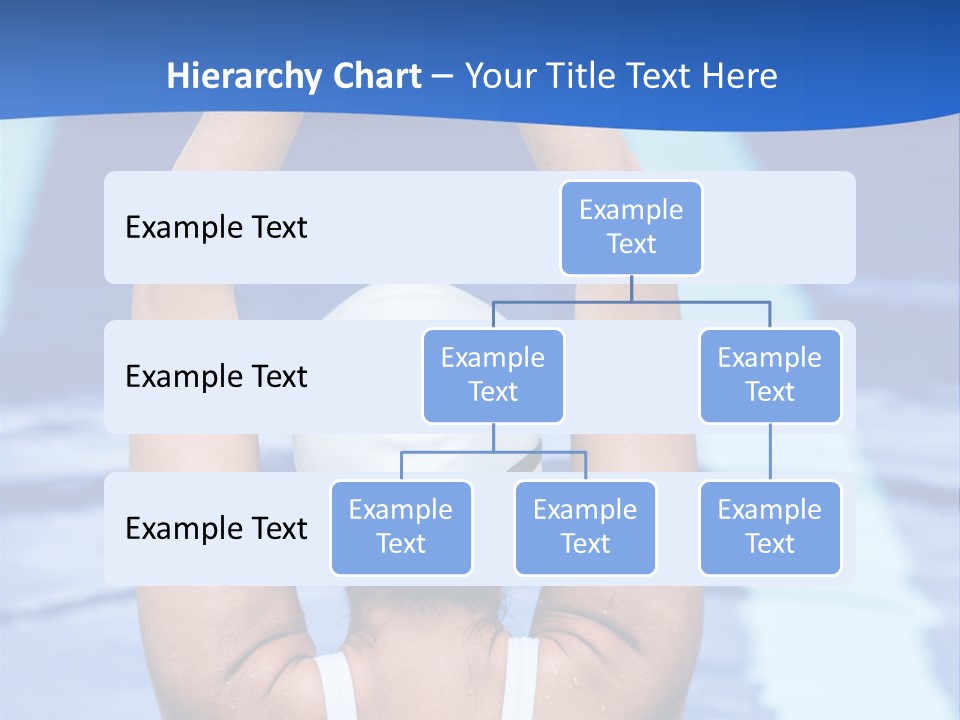 Hierarchy Chart – Your Title Text Here

Example Text

Example Text

Example Text

Example Text

Example Text

Example Text

Example Text

Example Text

Example Text